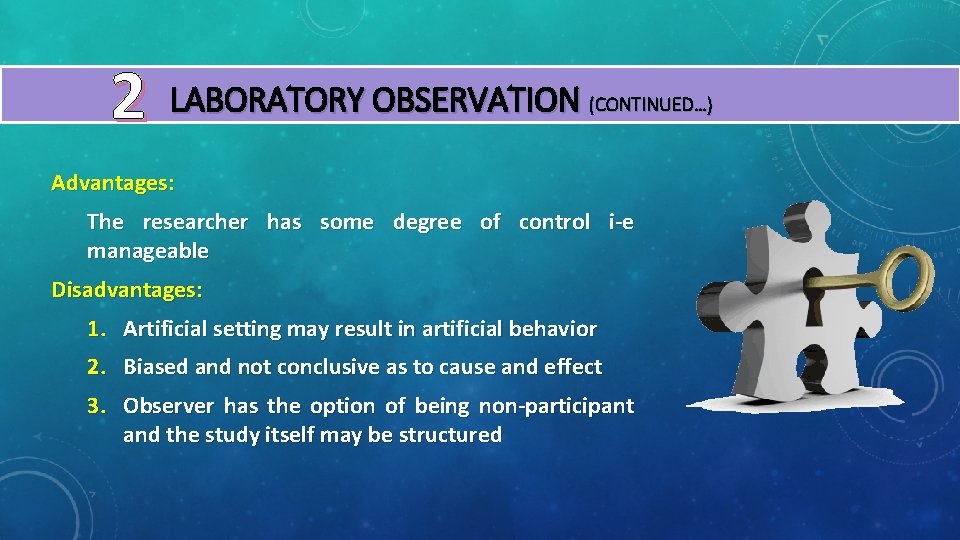 2 LABORATORY OBSERVATION (CONTINUED…)

Advantages:

The researcher has some degree of control i-e manageable

Disadvantages:

1. Artificial setting may result in artificial behavior
2. Biased and not conclusive as to cause and effect
3. Observer has the option of being non-participant and the study itself may be structured